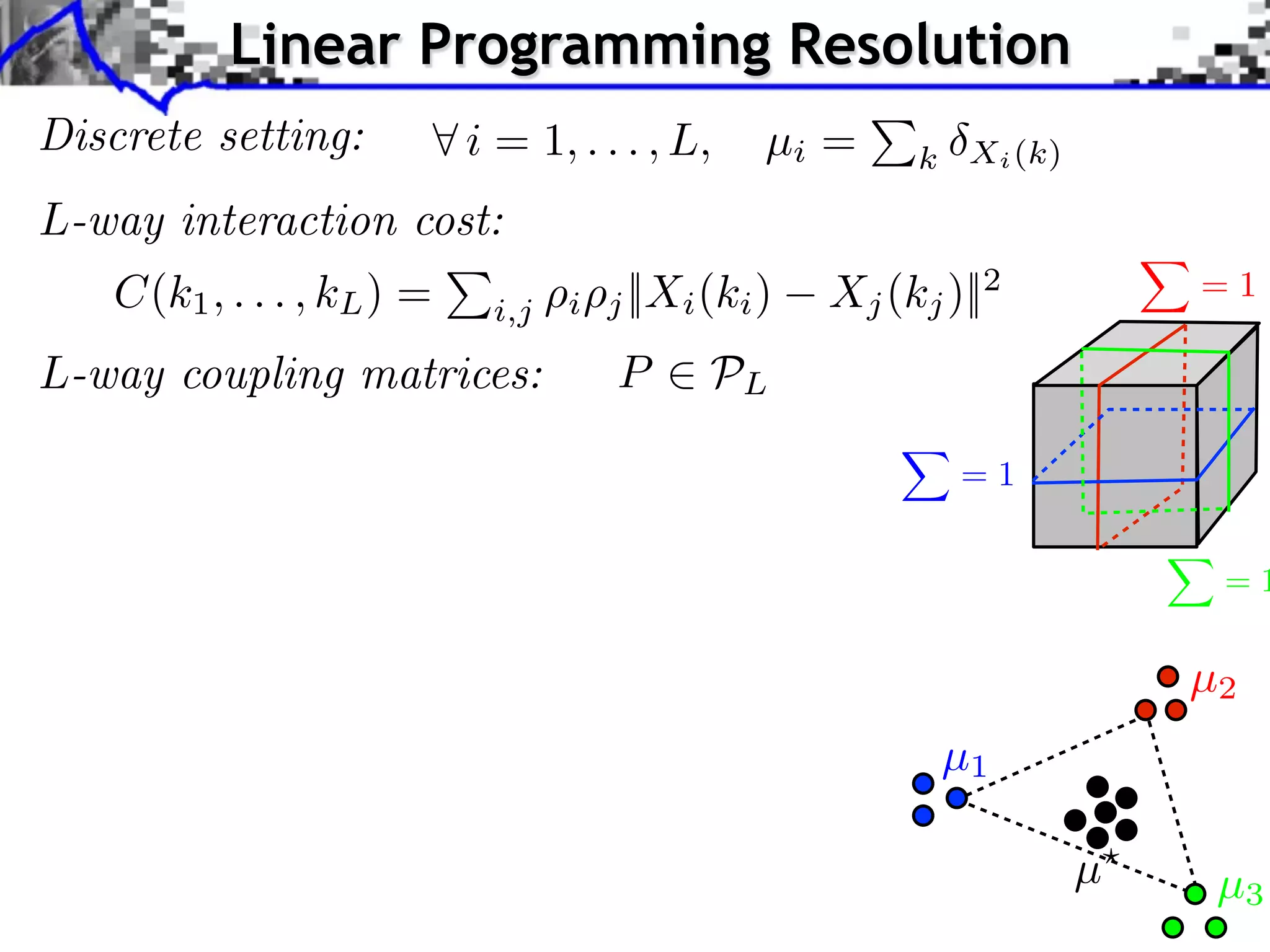 Linear Programming Resolution

Discrete setting: $\forall i = 1, \ldots, L, \quad \mu_i = \sum_k \delta_{X_i(k)}$

L-way interaction cost:

$C(k_1, \ldots, k_L) = \sum_{i,j} \rho_i \rho_j \|X_i(k_i) - X_j(k_j)\|^2$

L-way coupling matrices: $P \in \mathcal{P}_L$

$\sum = 1$

$\sum = 1$

$\sum = 1$

$\mu_2$

$\mu_1$

$\mu^\star$

$\mu_3$